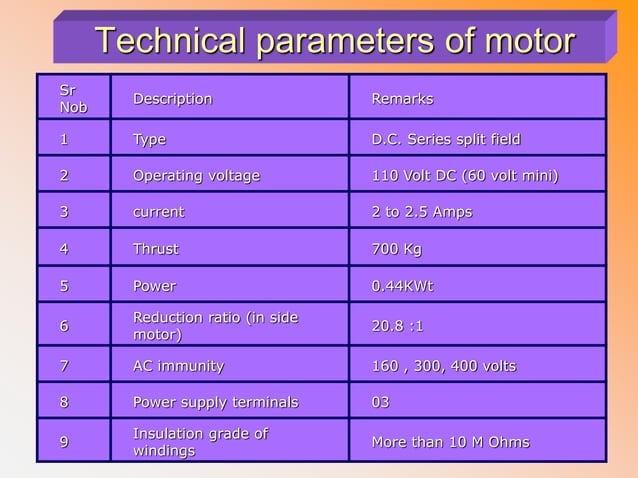 Technical parameters of motor

| Sr Nob | Description | Remarks |
|---|---|---|
| 1 | Type | D.C. Series split field |
| 2 | Operating voltage | 110 Volt DC (60 volt mini) |
| 3 | current | 2 to 2.5 Amps |
| 4 | Thrust | 700 Kg |
| 5 | Power | 0.44KWt |
| 6 | Reduction ratio (in side motor) | 20.8 :1 |
| 7 | AC immunity | 160 , 300, 400 volts |
| 8 | Power supply terminals | 03 |
| 9 | Insulation grade of windings | More than 10 M Ohms |